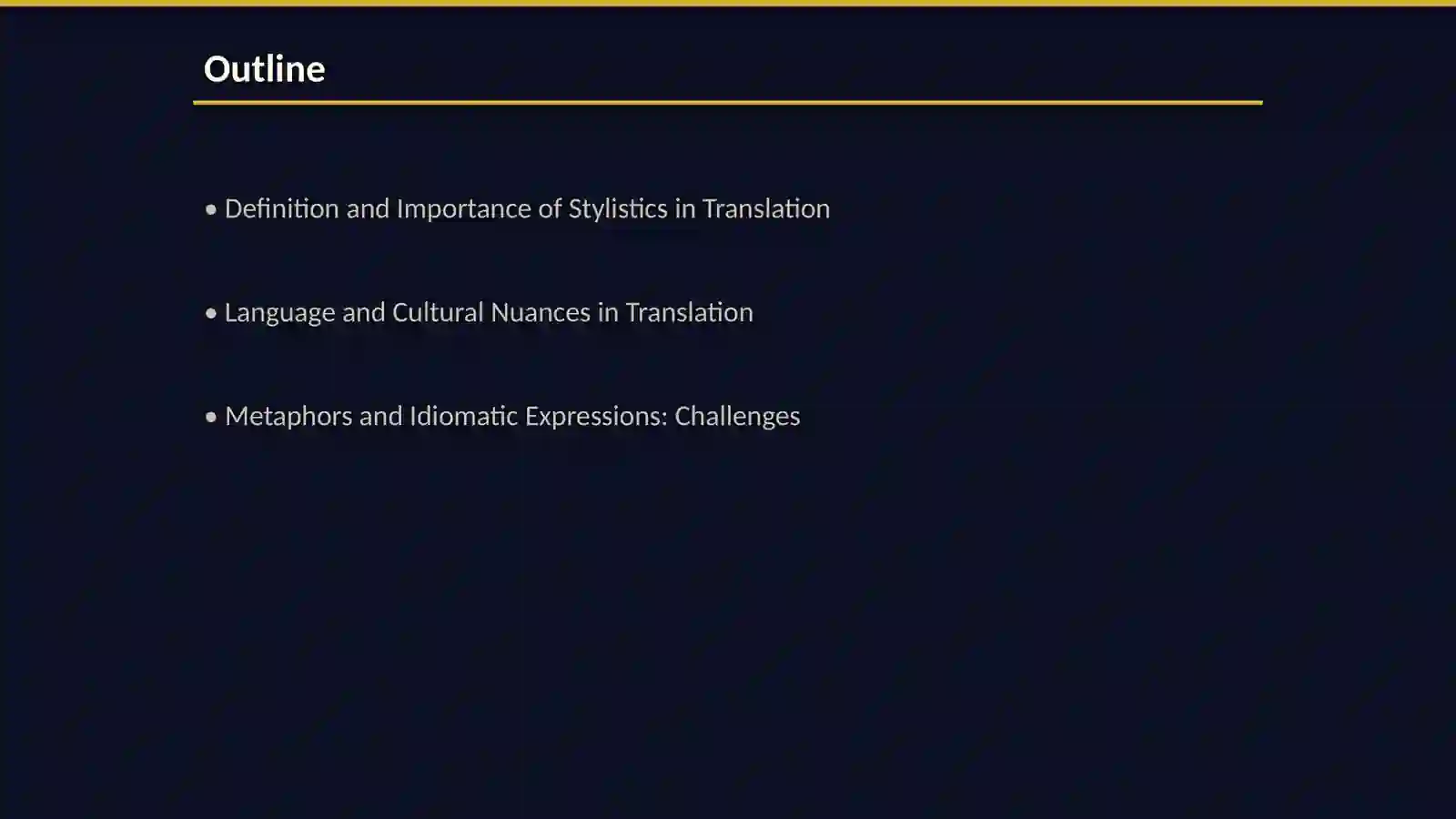 Outline

• Definition and Importance of Stylistics in Translation

• Language and Cultural Nuances in Translation

• Metaphors and Idiomatic Expressions: Challenges